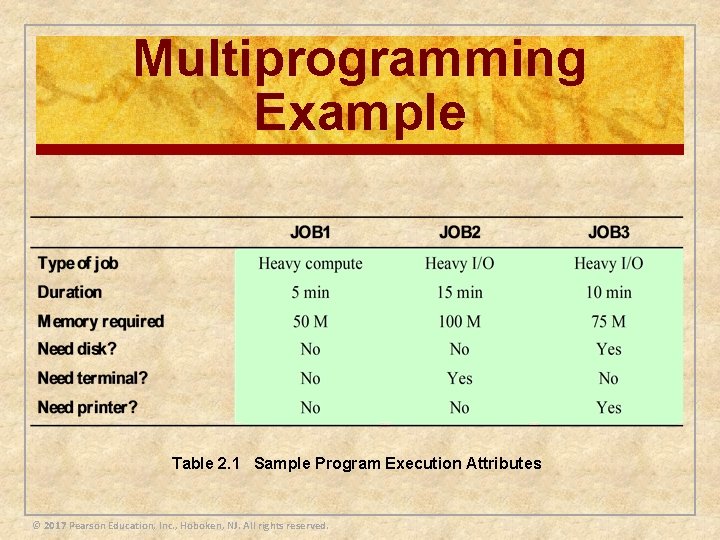 Multiprogramming Example

| | JOB1 | JOB2 | JOB3 |
|---|---|---|---|
| Type of job | Heavy compute | Heavy I/O | Heavy I/O |
| Duration | 5 min | 15 min | 10 min |
| Memory required | 50 M | 100 M | 75 M |
| Need disk? | No | No | Yes |
| Need terminal? | No | Yes | No |
| Need printer? | No | No | Yes |

Table 2.1 Sample Program Execution Attributes

© 2017 Pearson Education, Inc., Hoboken, NJ. All rights reserved.